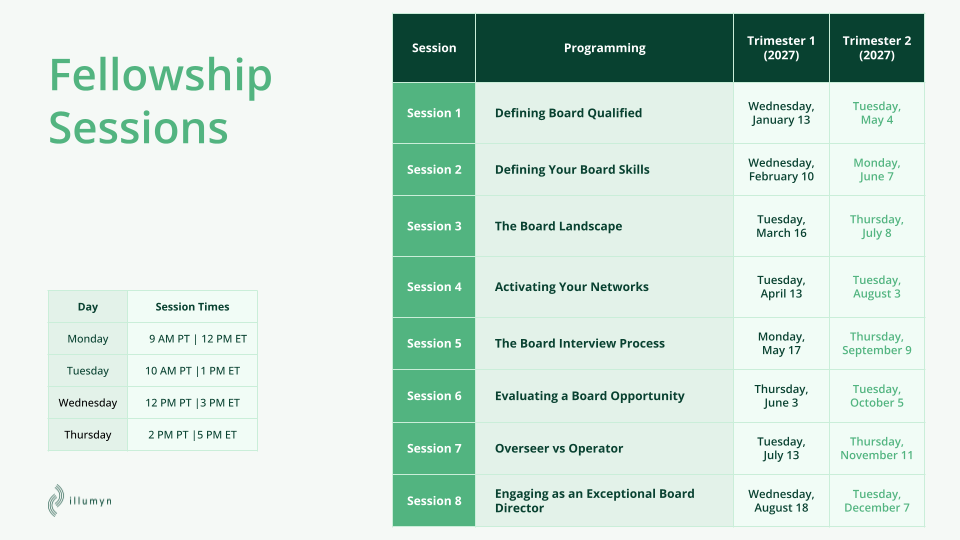 Fellowship Sessions

| Day | Session Times |
|---|---|
| Monday | 9 AM PT \| 12 PM ET |
| Tuesday | 10 AM PT \|1 PM ET |
| Wednesday | 12 PM PT \|3 PM ET |
| Thursday | 2 PM PT \|5 PM ET |

illumyn

| Session | Programming | Trimester 1 (2027) | Trimester 2 (2027) |
|---|---|---|---|
| Session 1 | Defining Board Qualified | Wednesday, January 13 | Tuesday, May 4 |
| Session 2 | Defining Your Board Skills | Wednesday, February 10 | Monday, June 7 |
| Session 3 | The Board Landscape | Tuesday, March 16 | Thursday, July 8 |
| Session 4 | Activating Your Networks | Tuesday, April 13 | Tuesday, August 3 |
| Session 5 | The Board Interview Process | Monday, May 17 | Thursday, September 9 |
| Session 6 | Evaluating a Board Opportunity | Thursday, June 3 | Tuesday, October 5 |
| Session 7 | Overseer vs Operator | Tuesday, July 13 | Thursday, November 11 |
| Session 8 | Engaging as an Exceptional Board Director | Wednesday, August 18 | Tuesday, December 7 |